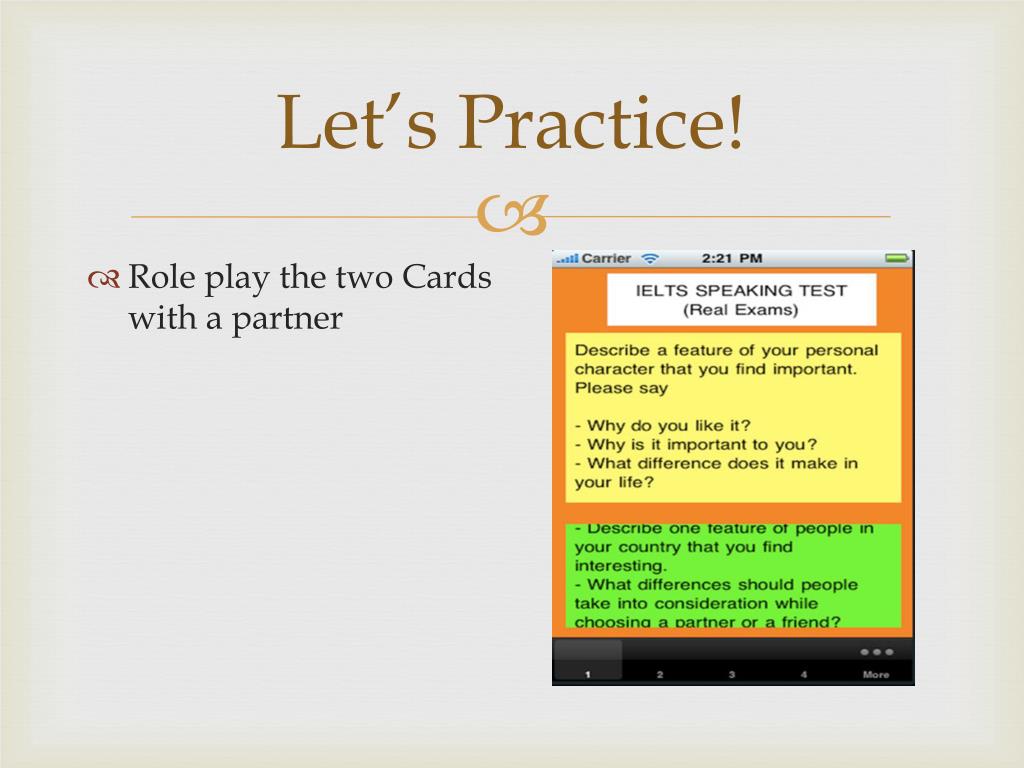 Let's Practice!

Role play the two Cards with a partner

Carrier 2:21 PM

IELTS SPEAKING TEST
(Real Exams)

Describe a feature of your personal character that you find important. Please say

- Why do you like it?
- Why is it important to you?
- What difference does it make in your life?

- Describe one feature of people in your country that you find interesting.
- What differences should people take into consideration while choosing a partner or a friend?

1 2 3 4 More